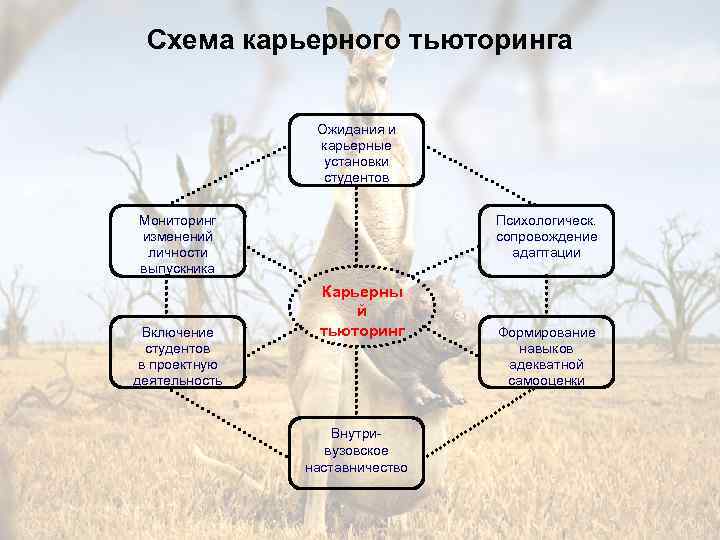 Схема карьерного тьюторинга

Ожидания и карьерные установки студентов

Мониторинг изменений личности выпускника

Психологическ. сопровождение адаптации

Карьерны й тьюторинг

Включение студентов в проектную деятельность

Формирование навыков адекватной самооценки

Внутри-вузовское наставничество